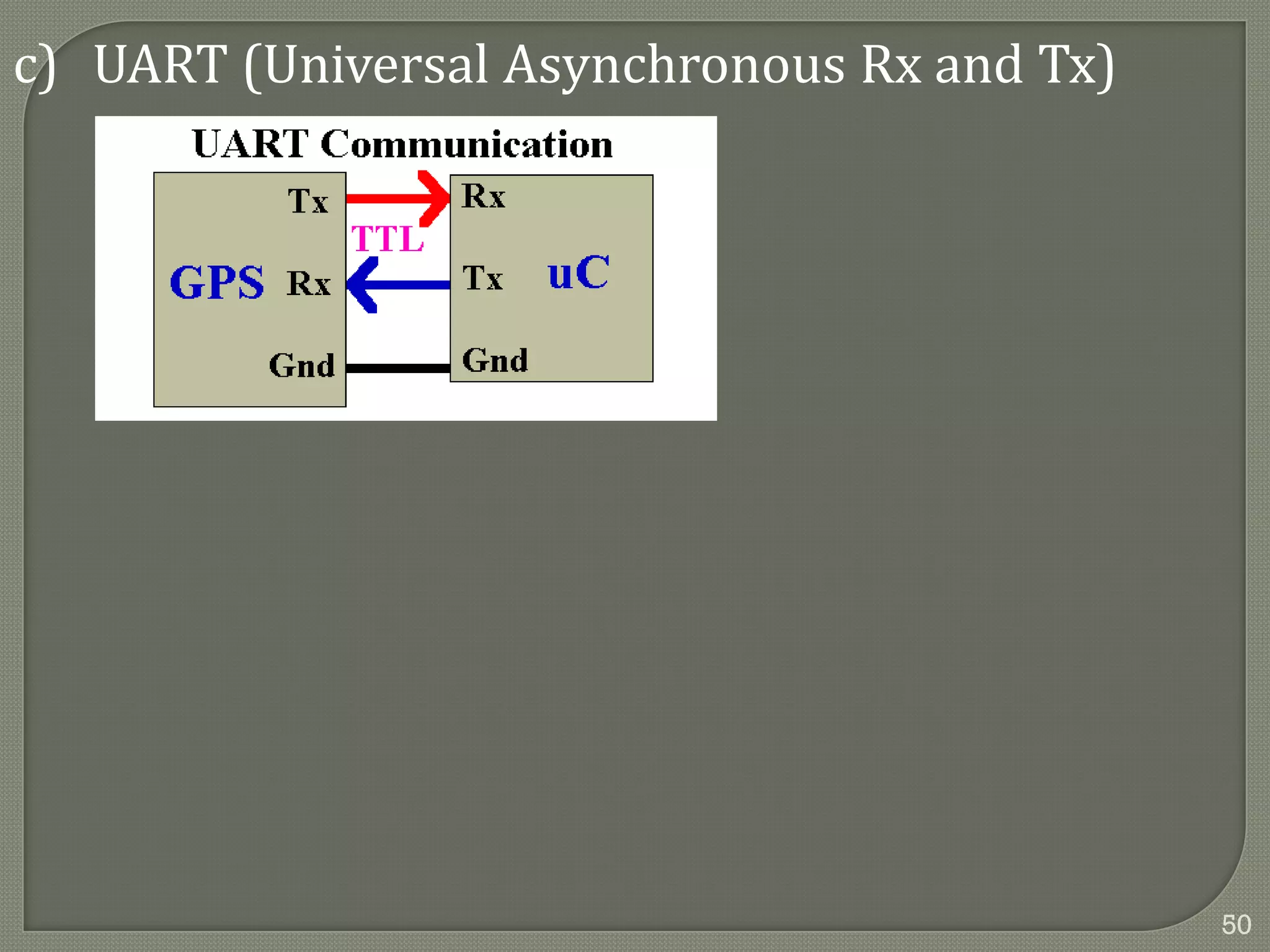 c) UART (Universal Asynchronous Rx and Tx)

UART Communication

Tx
GPS Rx
Gnd

TTL

Rx
Tx uC
Gnd

50